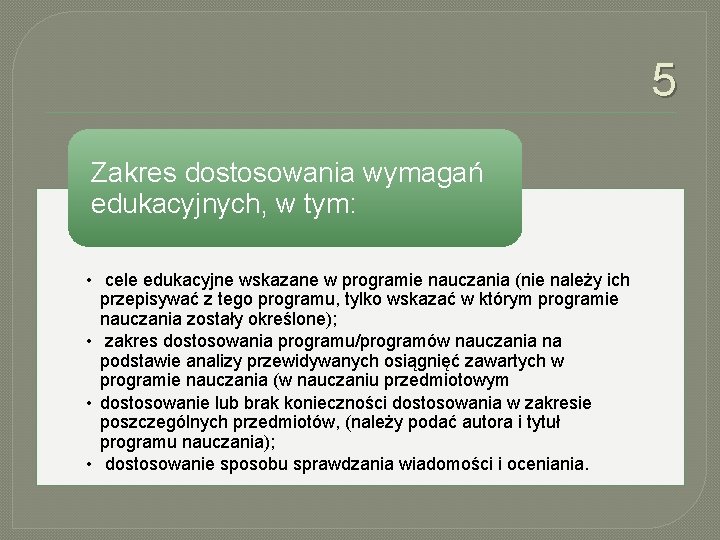 5

Zakres dostosowania wymagań edukacyjnych, w tym:

• cele edukacyjne wskazane w programie nauczania (nie należy ich przepisywać z tego programu, tylko wskazać w którym programie nauczania zostały określone);
• zakres dostosowania programu/programów nauczania na podstawie analizy przewidywanych osiągnięć zawartych w programie nauczania (w nauczaniu przedmiotowym
• dostosowanie lub brak konieczności dostosowania w zakresie poszczególnych przedmiotów, (należy podać autora i tytuł programu nauczania);
• dostosowanie sposobu sprawdzania wiadomości i oceniania.